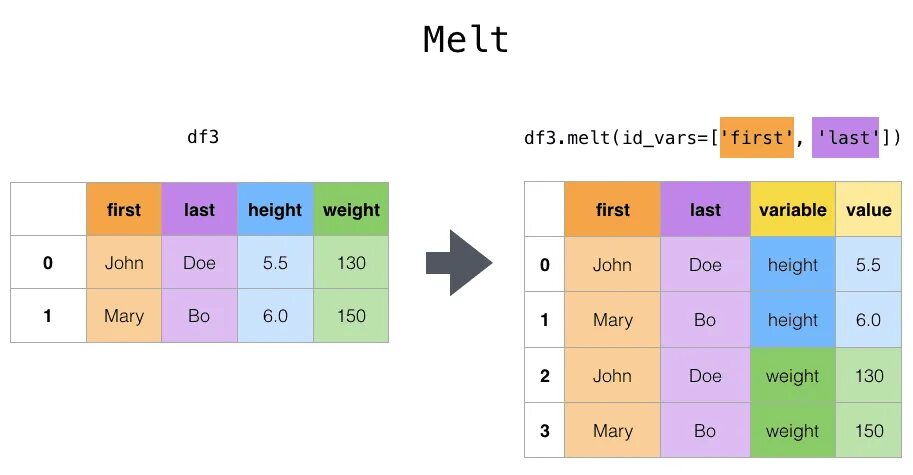 Melt

df3

| | first | last | height | weight |
|---|---|---|---|---|
| 0 | John | Doe | 5.5 | 130 |
| 1 | Mary | Bo | 6.0 | 150 |

df3.melt(id_vars=['first', 'last'])

| | first | last | variable | value |
|---|---|---|---|---|
| 0 | John | Doe | height | 5.5 |
| 1 | Mary | Bo | height | 6.0 |
| 2 | John | Doe | weight | 130 |
| 3 | Mary | Bo | weight | 150 |